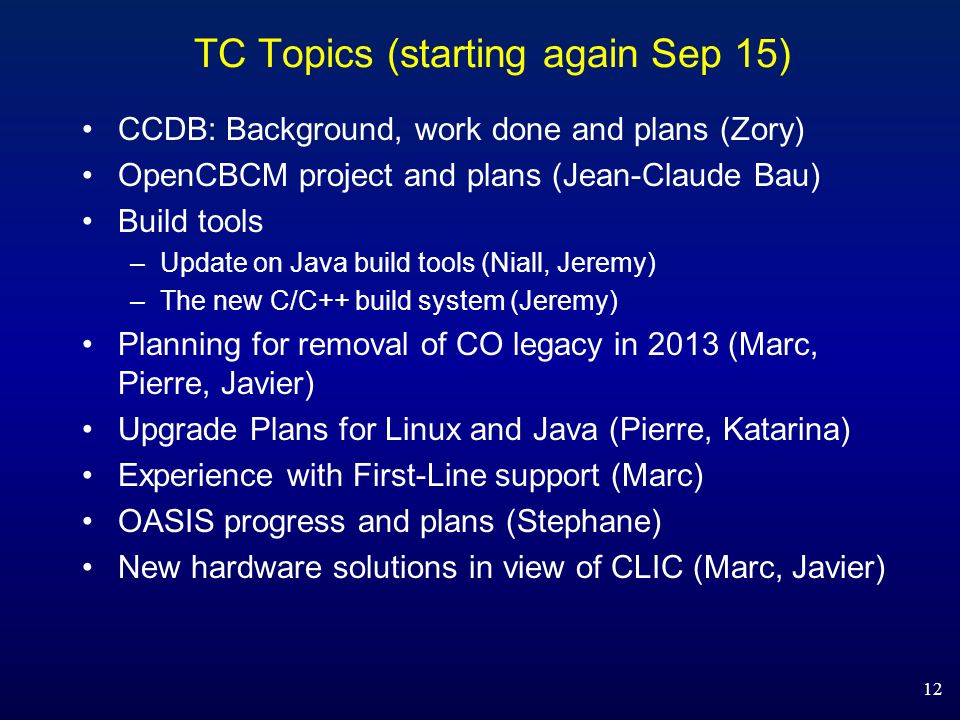 TC Topics (starting again Sep 15)

• CCDB: Background, work done and plans (Zory)
• OpenCBCM project and plans (Jean-Claude Bau)
• Build tools
– Update on Java build tools (Niall, Jeremy)
– The new C/C++ build system (Jeremy)
• Planning for removal of CO legacy in 2013 (Marc, Pierre, Javier)
• Upgrade Plans for Linux and Java (Pierre, Katarina)
• Experience with First-Line support (Marc)
• OASIS progress and plans (Stephane)
• New hardware solutions in view of CLIC (Marc, Javier)

12